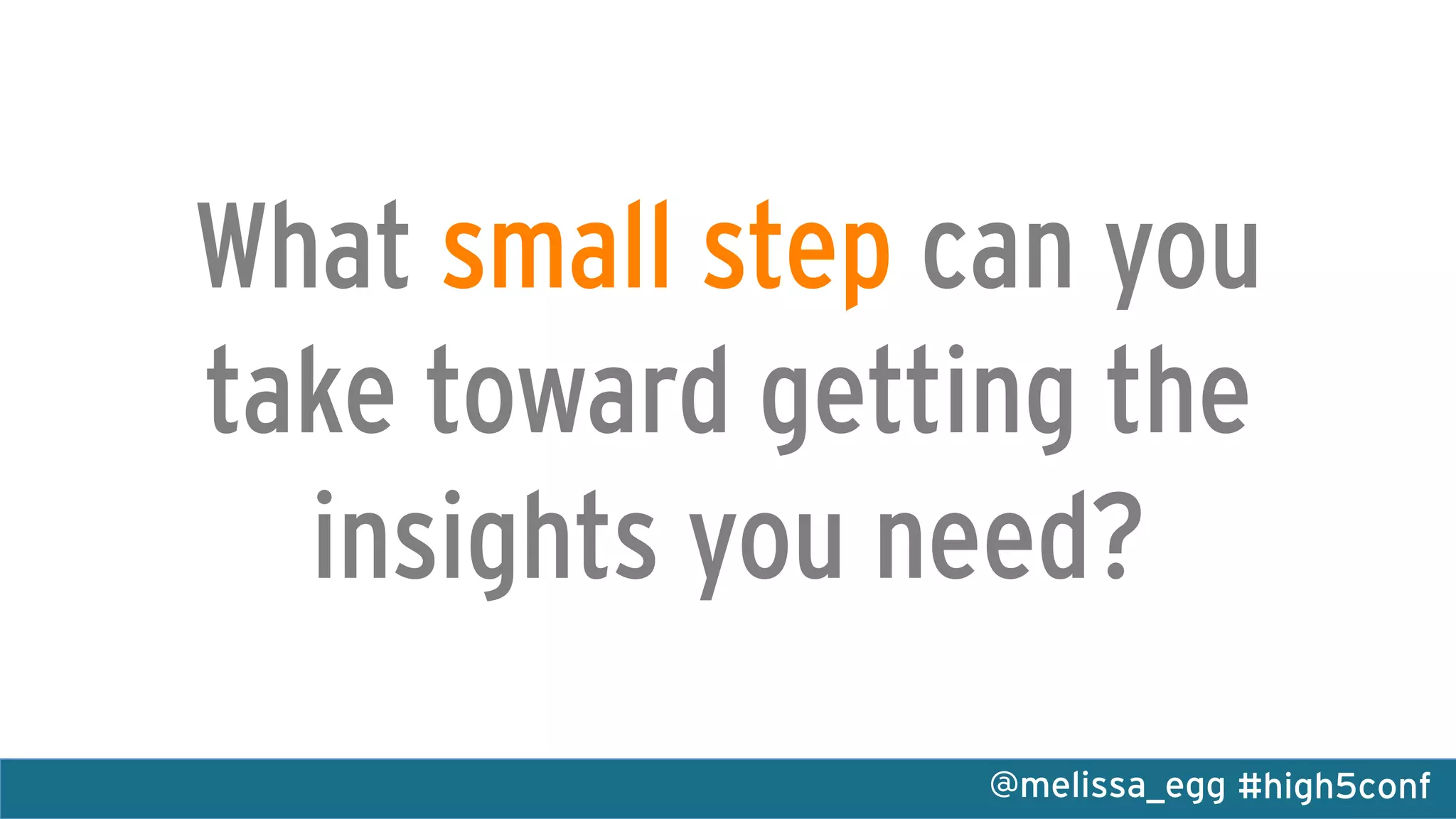 What small step can you take toward getting the insights you need?

@melissa_egg #high5conf